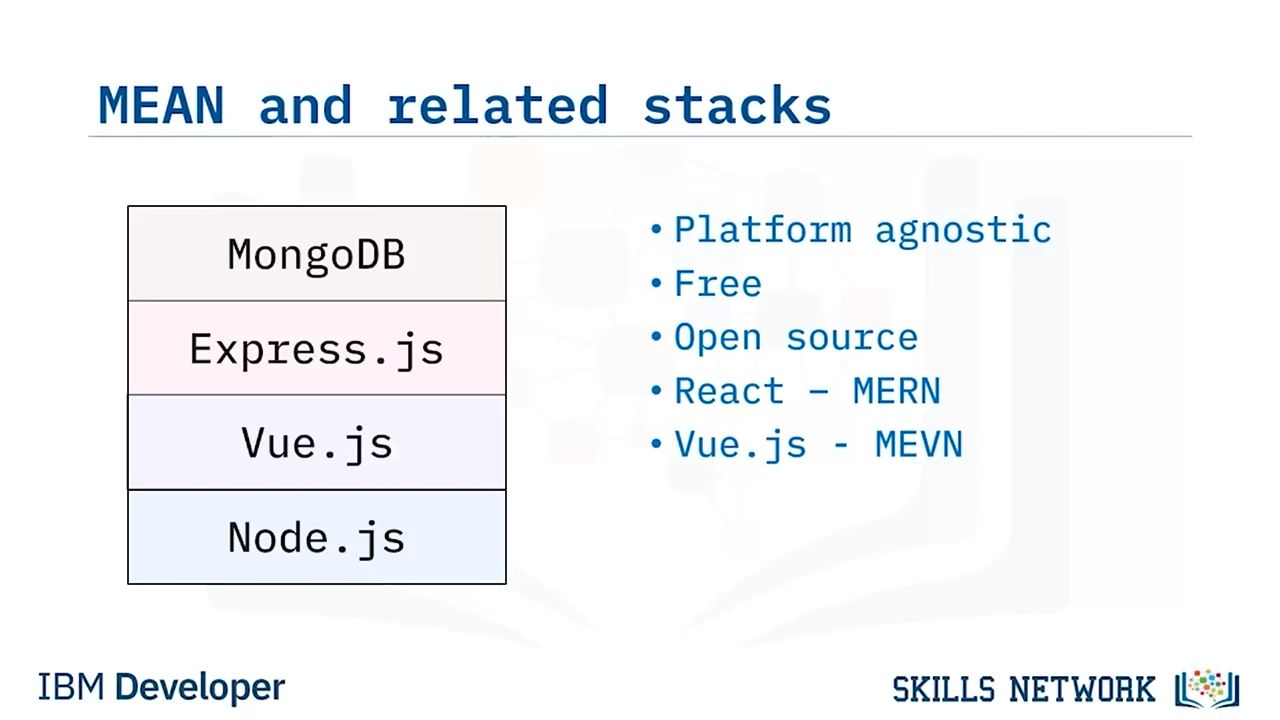 MEAN and related stacks

MongoDB

Express.js

Vue.js

Node.js

• Platform agnostic
• Free
• Open source
• React – MERN
• Vue.js - MEVN

IBM Developer

SKILLS NETWORK